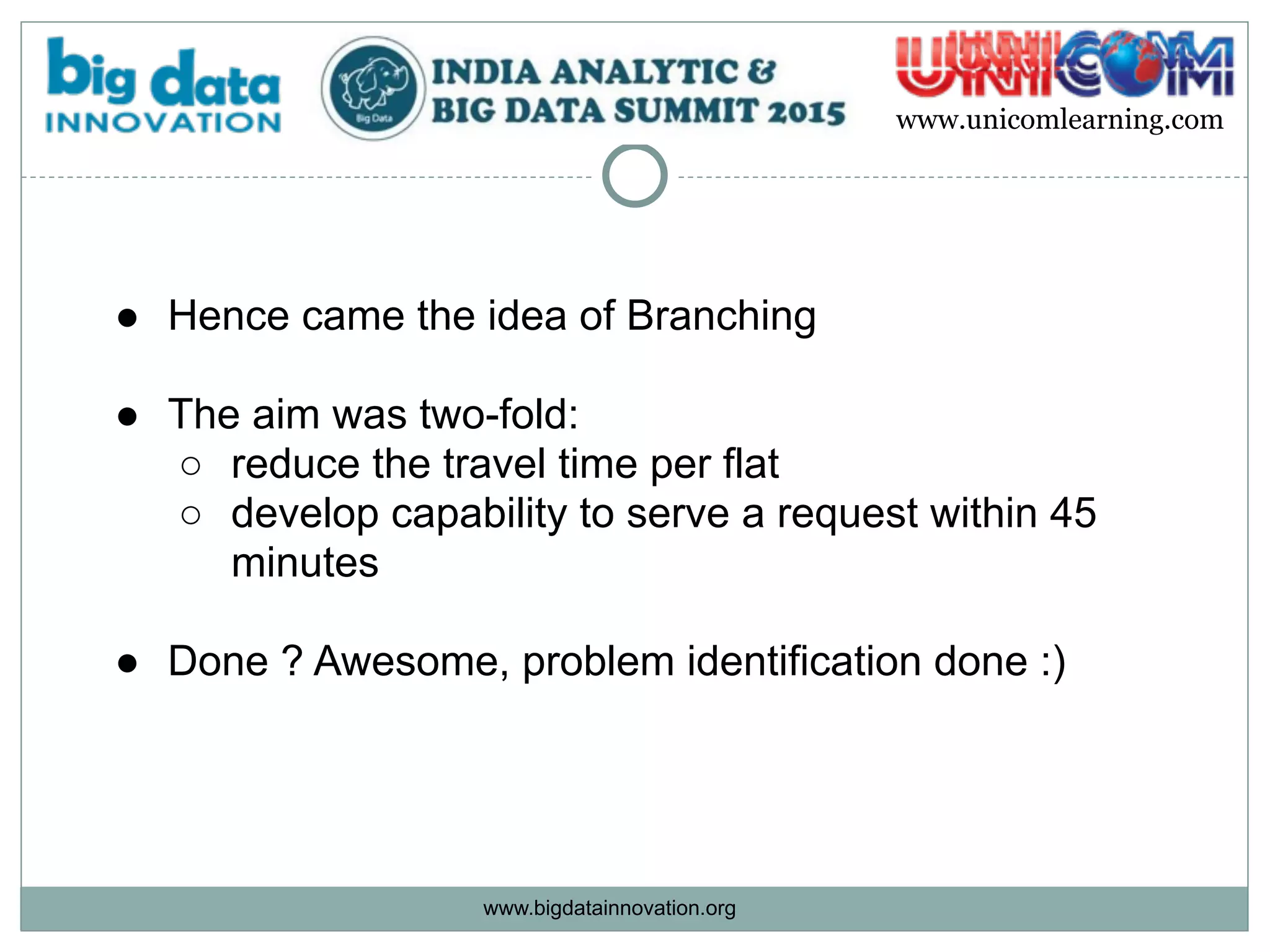 big data INNOVATION

Big Data

INDIA ANALYTIC & BIG DATA SUMMIT 2015

UNICOM
www.unicomlearning.com

● Hence came the idea of Branching

● The aim was two-fold:
○ reduce the travel time per flat
○ develop capability to serve a request within 45 minutes

● Done ? Awesome, problem identification done :)

www.bigdatainnovation.org